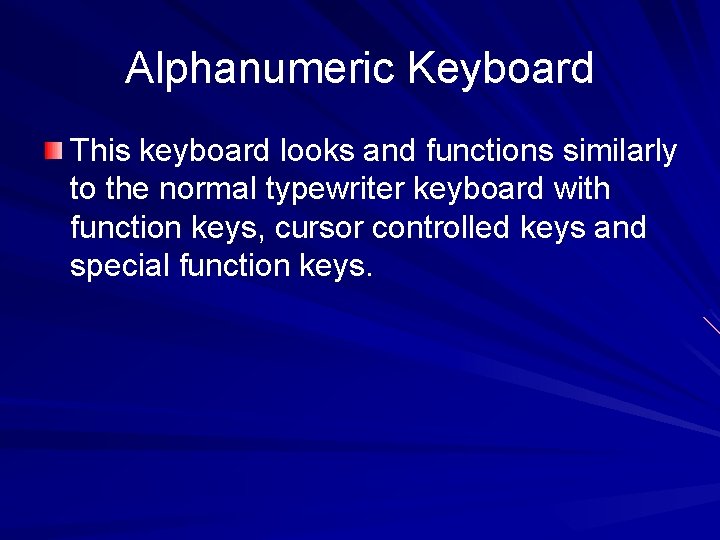 Alphanumeric Keyboard

This keyboard looks and functions similarly to the normal typewriter keyboard with function keys, cursor controlled keys and special function keys.